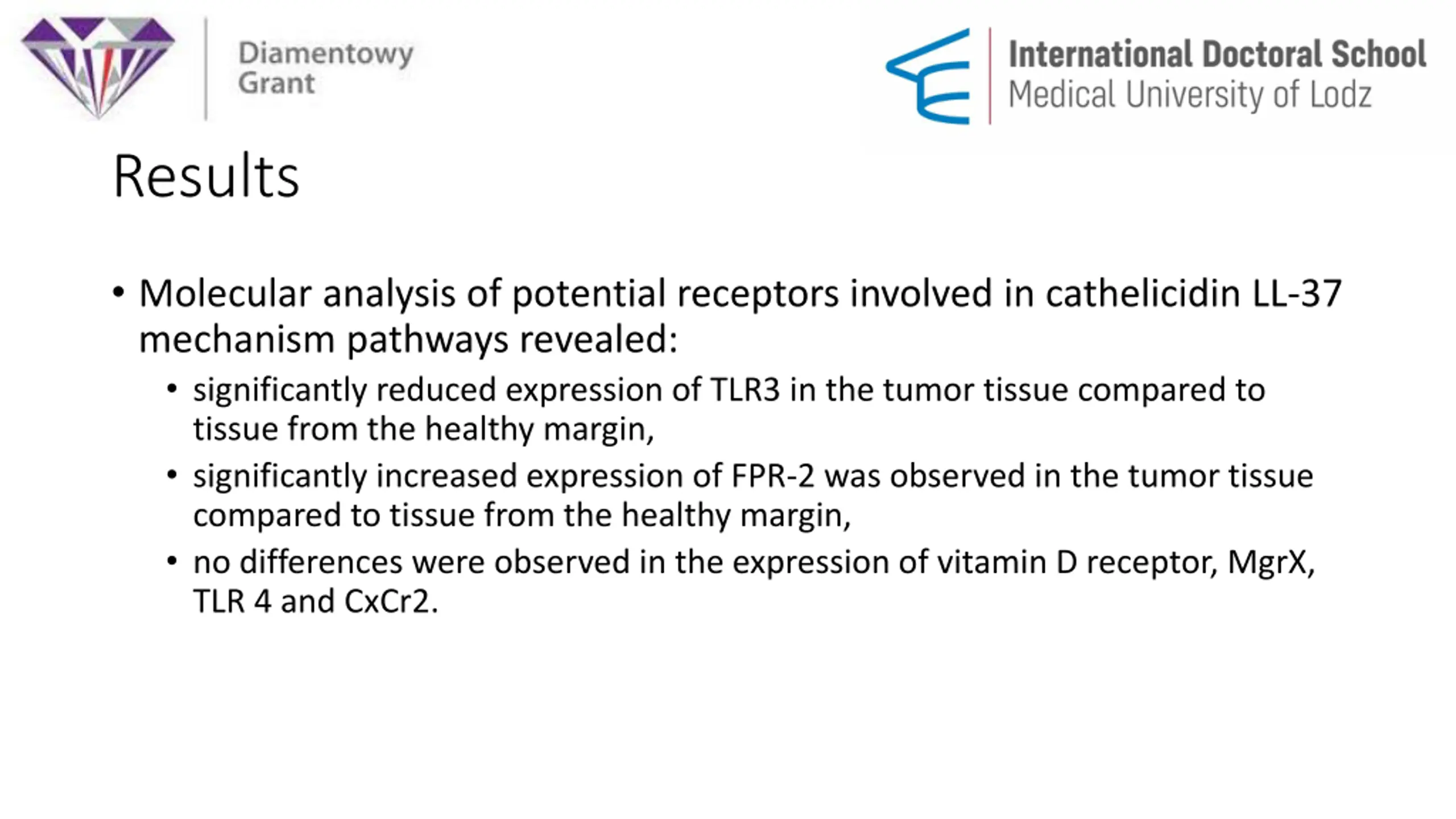 Diamentowy Grant

International Doctoral School
Medical University of Lodz

Results

• Molecular analysis of potential receptors involved in cathelicidin LL-37 mechanism pathways revealed:
  • significantly reduced expression of TLR3 in the tumor tissue compared to tissue from the healthy margin,
  • significantly increased expression of FPR-2 was observed in the tumor tissue compared to tissue from the healthy margin,
  • no differences were observed in the expression of vitamin D receptor, MgrX, TLR 4 and CxCr2.